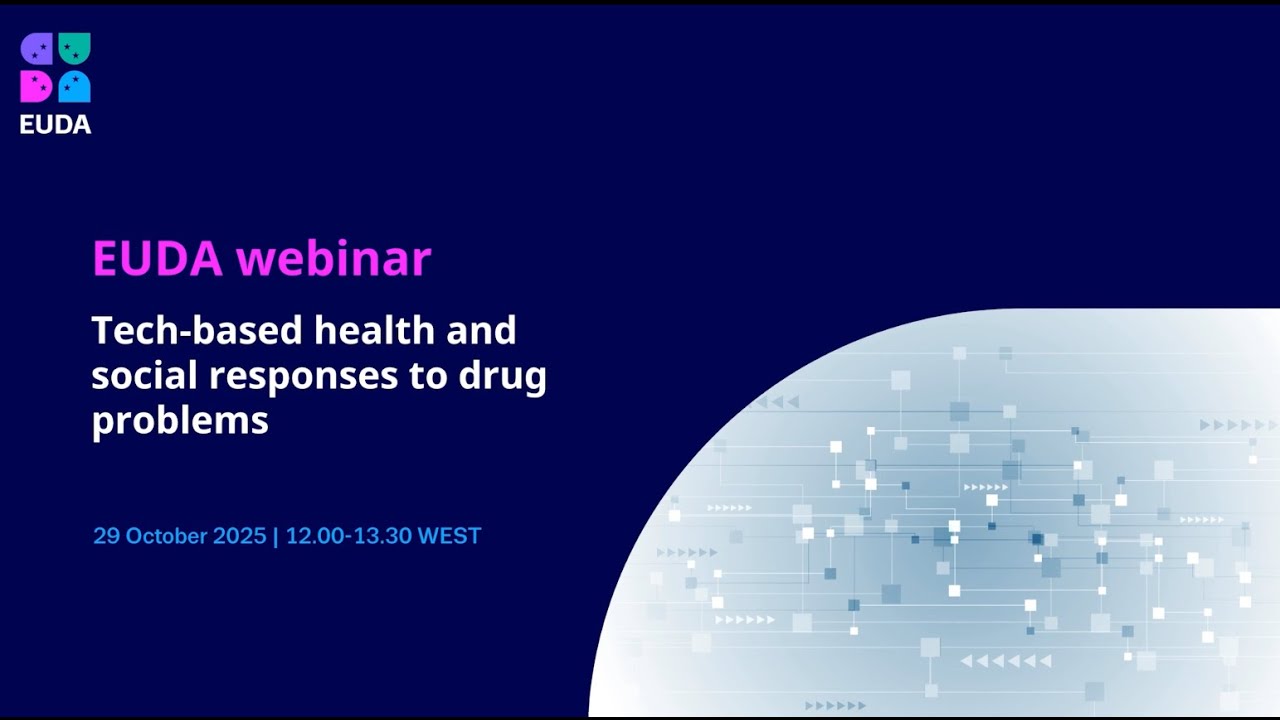 EUDA

EUDA webinar

Tech-based health and social responses to drug problems

29 October 2025 | 12.00-13.30 WEST